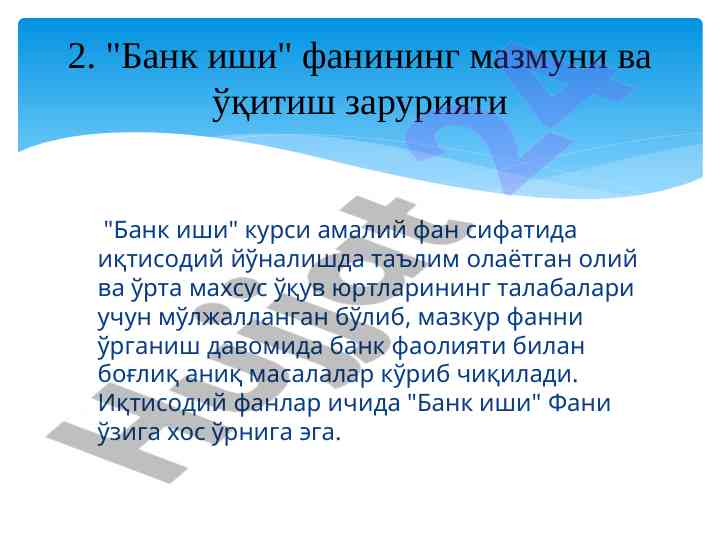 2. "Банк иши" фанининг мазмуни ва ўқитиш зарурияти

"Банк иши" курси амалий фан сифатида иқтисодий йўналишда таълим олаётган олий ва ўрта махсус ўқув юртларининг талабалари учун мўлжалланган бўлиб, мазкур фанни ўрганиш давомида банк фаолияти билан боғлиқ аниқ масалалар кўриб чиқилади. Иқтисодий фанлар ичида "Банк иши" Фани ўзига хос ўрнига эга.

Hujjat 24